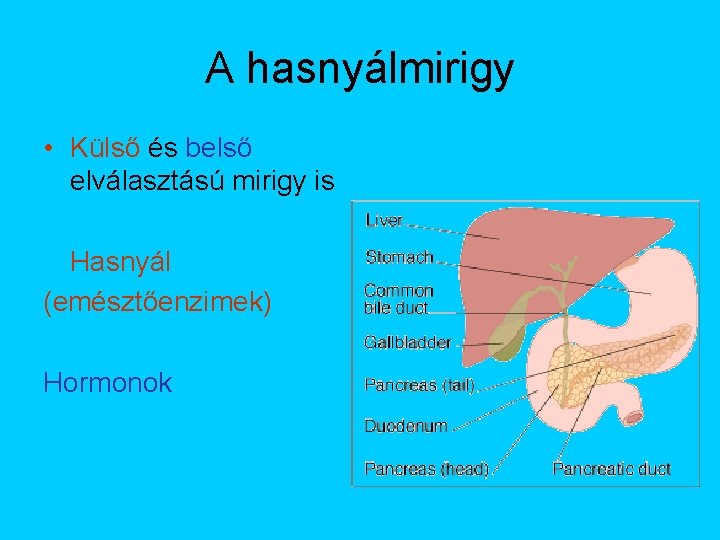 A hasnyálmirigy

• Külső és belső elválasztású mirigy is

Hasnyál (emésztőenzimek)

Hormonok

Liver
Stomach
Common bile duct
Gallbladder
Pancreas (tail)
Duodenum
Pancreas (head)
Pancreatic duct